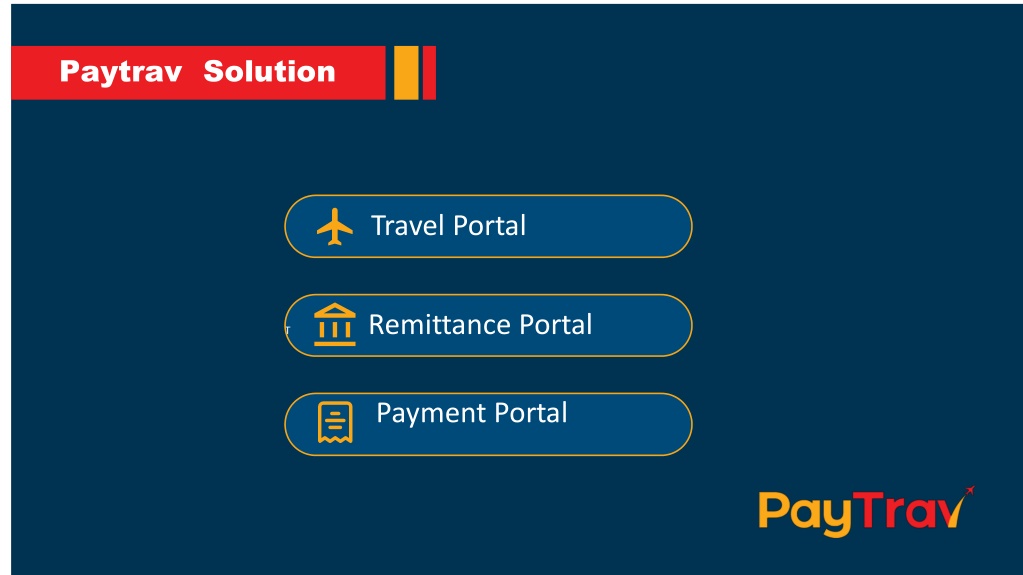 Paytrav Solution

Travel Portal

Remittance Portal

Payment Portal

PayTrav